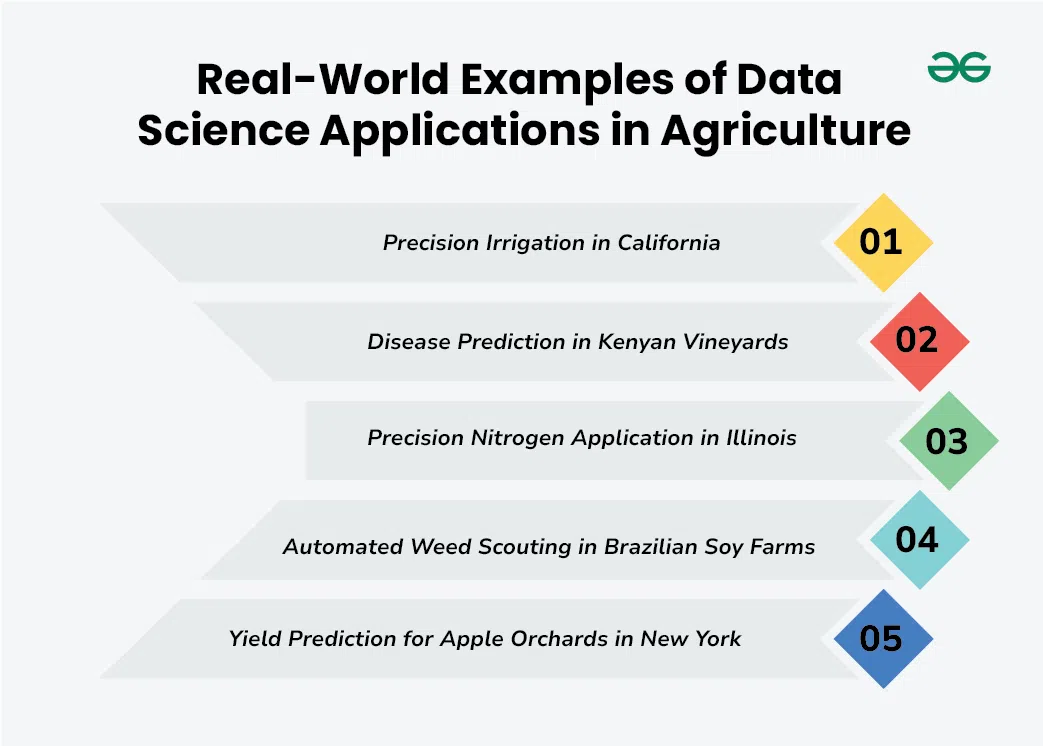 Real-World Examples of Data Science Applications in Agriculture

Precision Irrigation in California
01

Disease Prediction in Kenyan Vineyards
02

Precision Nitrogen Application in Illinois
03

Automated Weed Scouting in Brazilian Soy Farms
04

Yield Prediction for Apple Orchards in New York
05